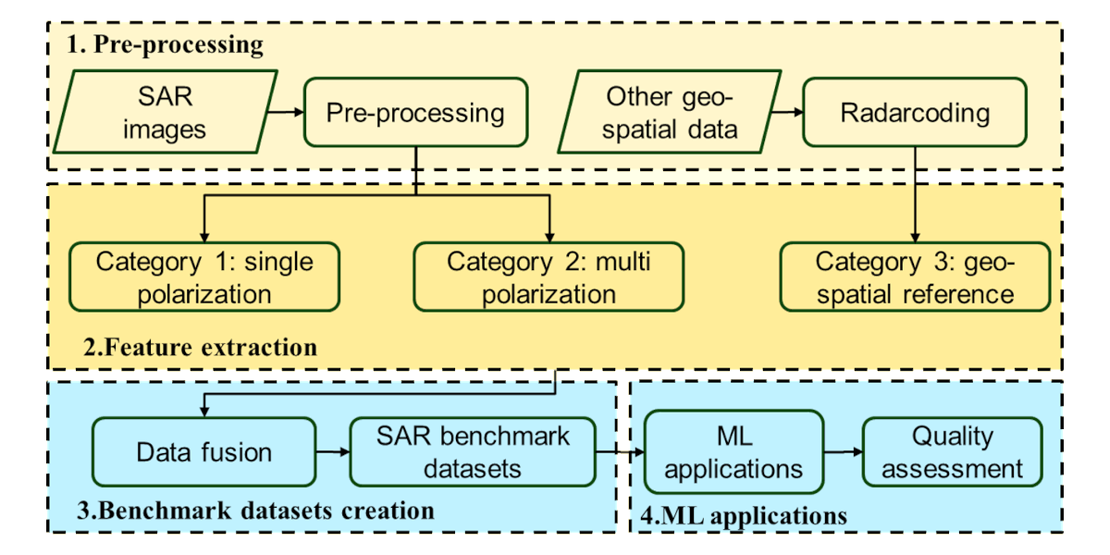 1. Pre-processing

SAR images

Pre-processing

Other geo-spatial data

Radarcoding

Category 1: single polarization

Category 2: multi polarization

Category 3: geo-spatial reference

2.Feature extraction

Data fusion

SAR benchmark datasets

3.Benchmark datasets creation

ML applications

Quality assessment

4.ML applications